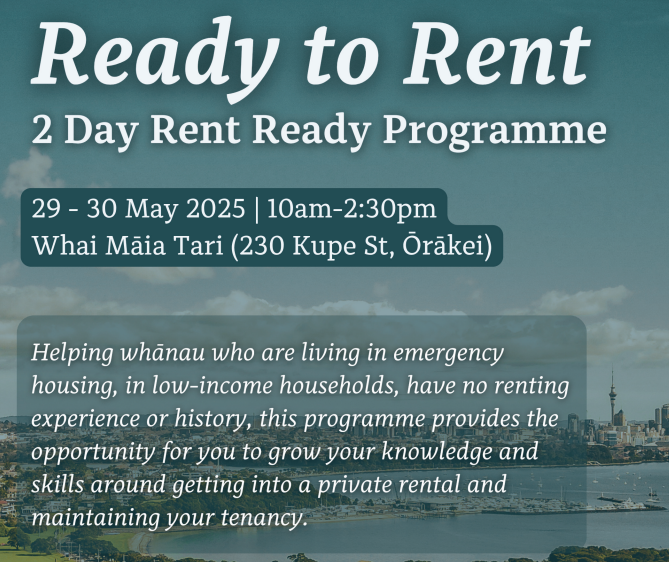 Ready to Rent
2 Day Rent Ready Programme

29 - 30 May 2025 | 10am-2:30pm
Whai Māia Tari (230 Kupe St, Ōrākei)

Helping whānau who are living in emergency housing, in low-income households, have no renting experience or history, this programme provides the opportunity for you to grow your knowledge and skills around getting into a private rental and maintaining your tenancy.